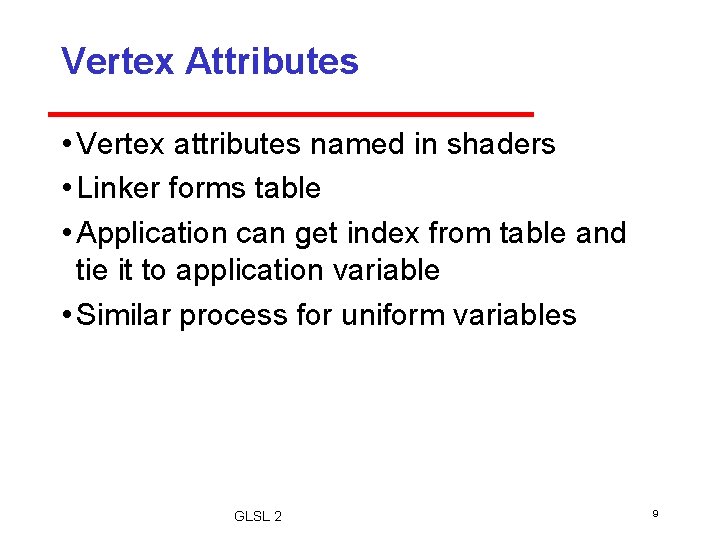 Vertex Attributes

• Vertex attributes named in shaders
• Linker forms table
• Application can get index from table and tie it to application variable
• Similar process for uniform variables

GLSL 2

9